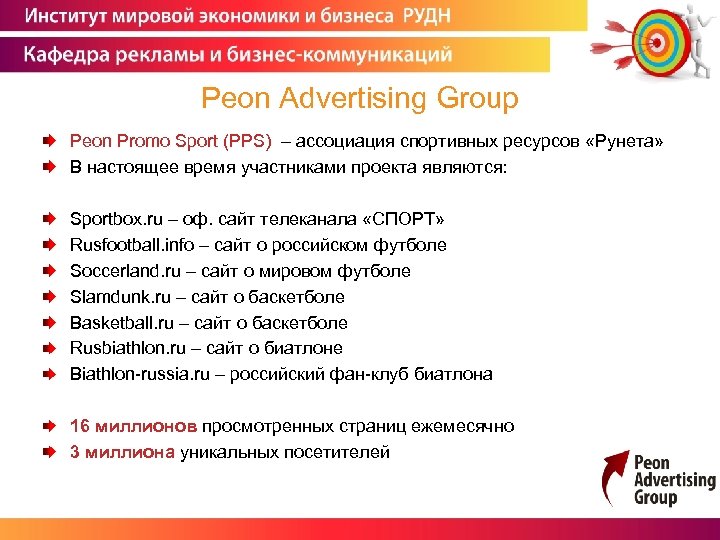 Институт мировой экономики и бизнеса РУДН

Кафедра рекламы и бизнес-коммуникаций

Peon Advertising Group

Peon Promo Sport (PPS) – ассоциация спортивных ресурсов «Рунета»
В настоящее время участниками проекта являются:

Sportbox.ru – оф. сайт телеканала «СПОРТ»
Rusfootball.info – сайт о российском футболе
Soccerland.ru – сайт о мировом футболе
Slamdunk.ru – сайт о баскетболе
Basketball.ru – сайт о баскетболе
Rusbiathlon.ru – сайт о биатлоне
Biathlon-russia.ru – российский фан-клуб биатлона

16 миллионов просмотренных страниц ежемесячно
3 миллиона уникальных посетителей

Peon Advertising Group